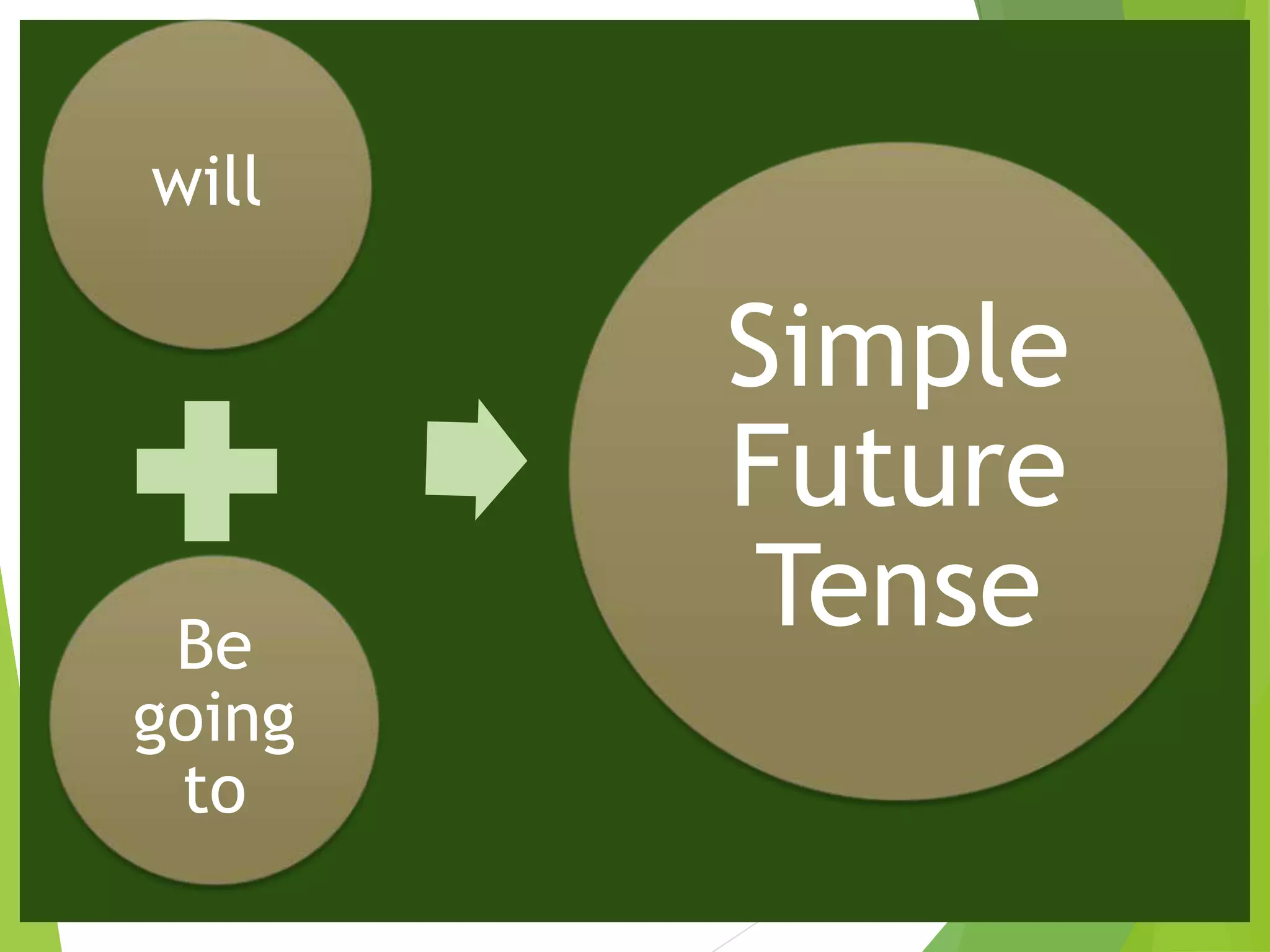 will

Be going to

Simple Future Tense